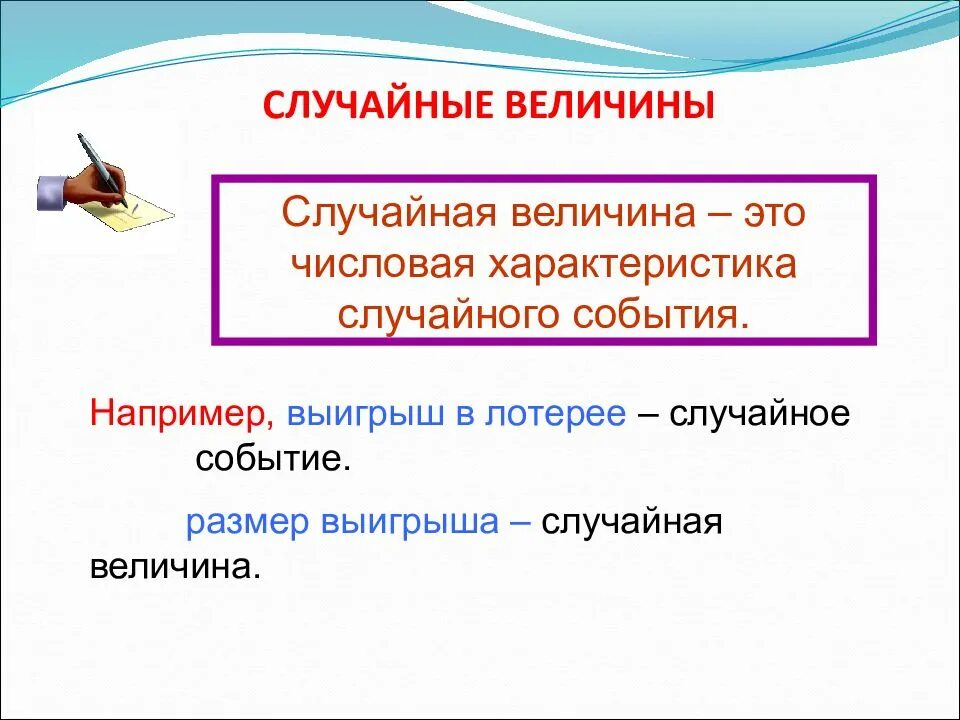 СЛУЧАЙНЫЕ ВЕЛИЧИНЫ

Случайная величина – это числовая характеристика случайного события.

Например, выигрыш в лотерее – случайное событие.

размер выигрыша – случайная величина.